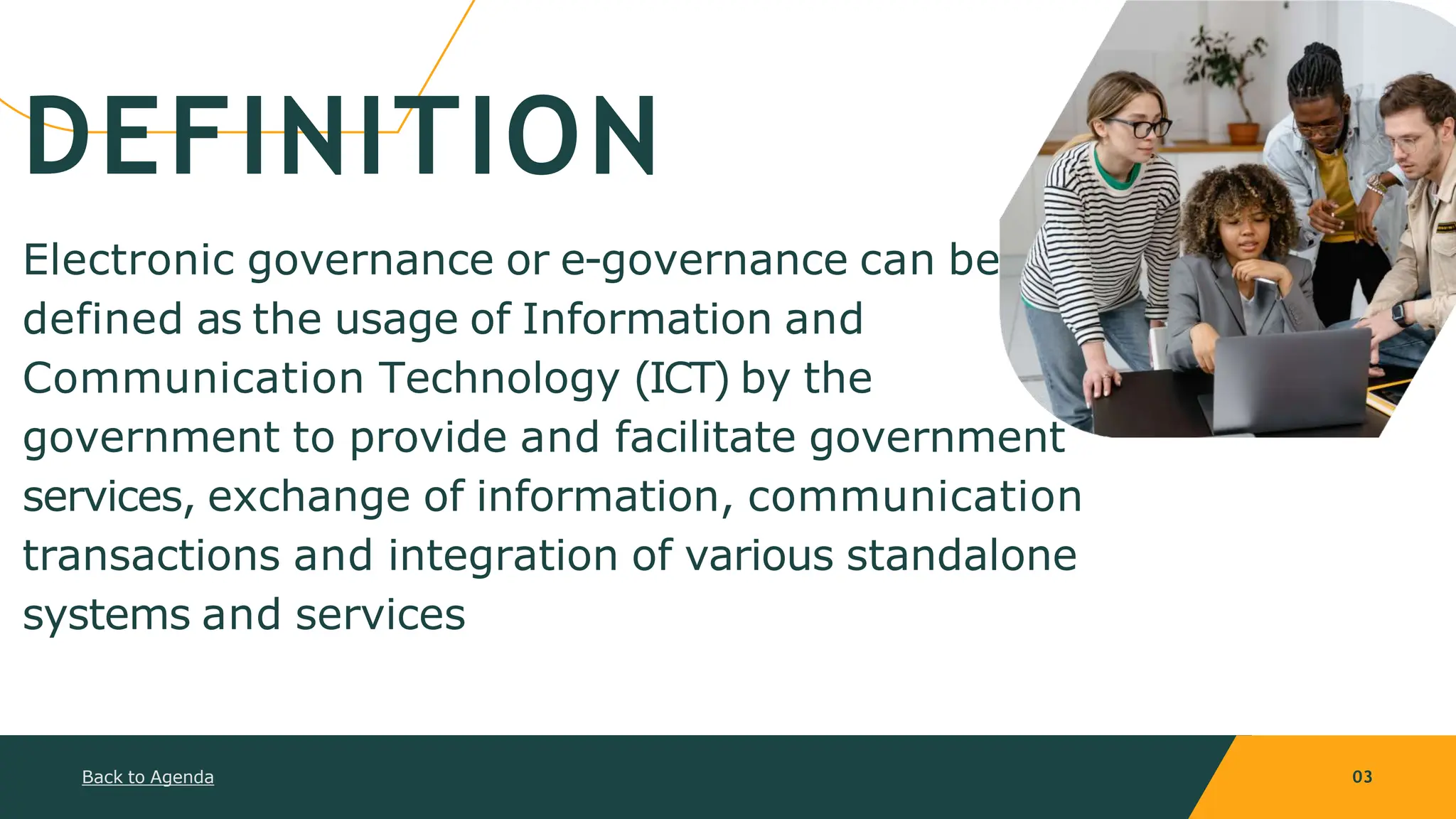 DEFINITION

Electronic governance or e-governance can be defined as the usage of Information and Communication Technology (ICT) by the government to provide and facilitate government services, exchange of information, communication transactions and integration of various standalone systems and services

Back to Agenda

03